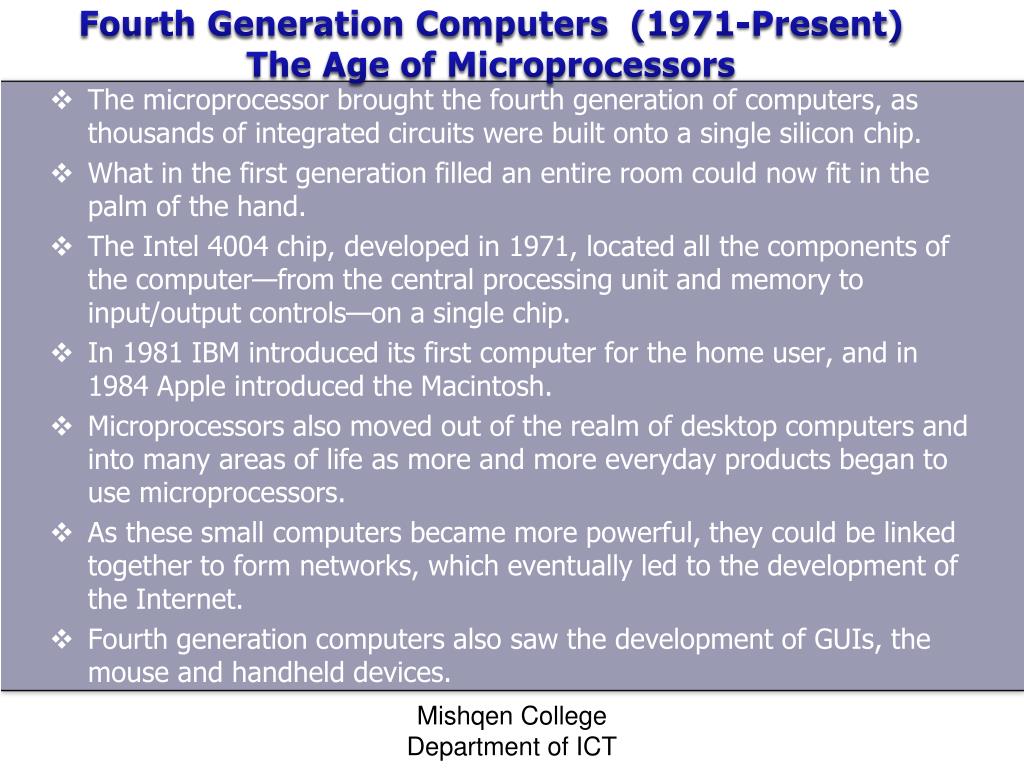 Fourth Generation Computers (1971-Present)
The Age of Microprocessors

❖ The microprocessor brought the fourth generation of computers, as thousands of integrated circuits were built onto a single silicon chip.

❖ What in the first generation filled an entire room could now fit in the palm of the hand.

❖ The Intel 4004 chip, developed in 1971, located all the components of the computer—from the central processing unit and memory to input/output controls—on a single chip.

❖ In 1981 IBM introduced its first computer for the home user, and in 1984 Apple introduced the Macintosh.

❖ Microprocessors also moved out of the realm of desktop computers and into many areas of life as more and more everyday products began to use microprocessors.

❖ As these small computers became more powerful, they could be linked together to form networks, which eventually led to the development of the Internet.

❖ Fourth generation computers also saw the development of GUIs, the mouse and handheld devices.

Mishqen College
Department of ICT